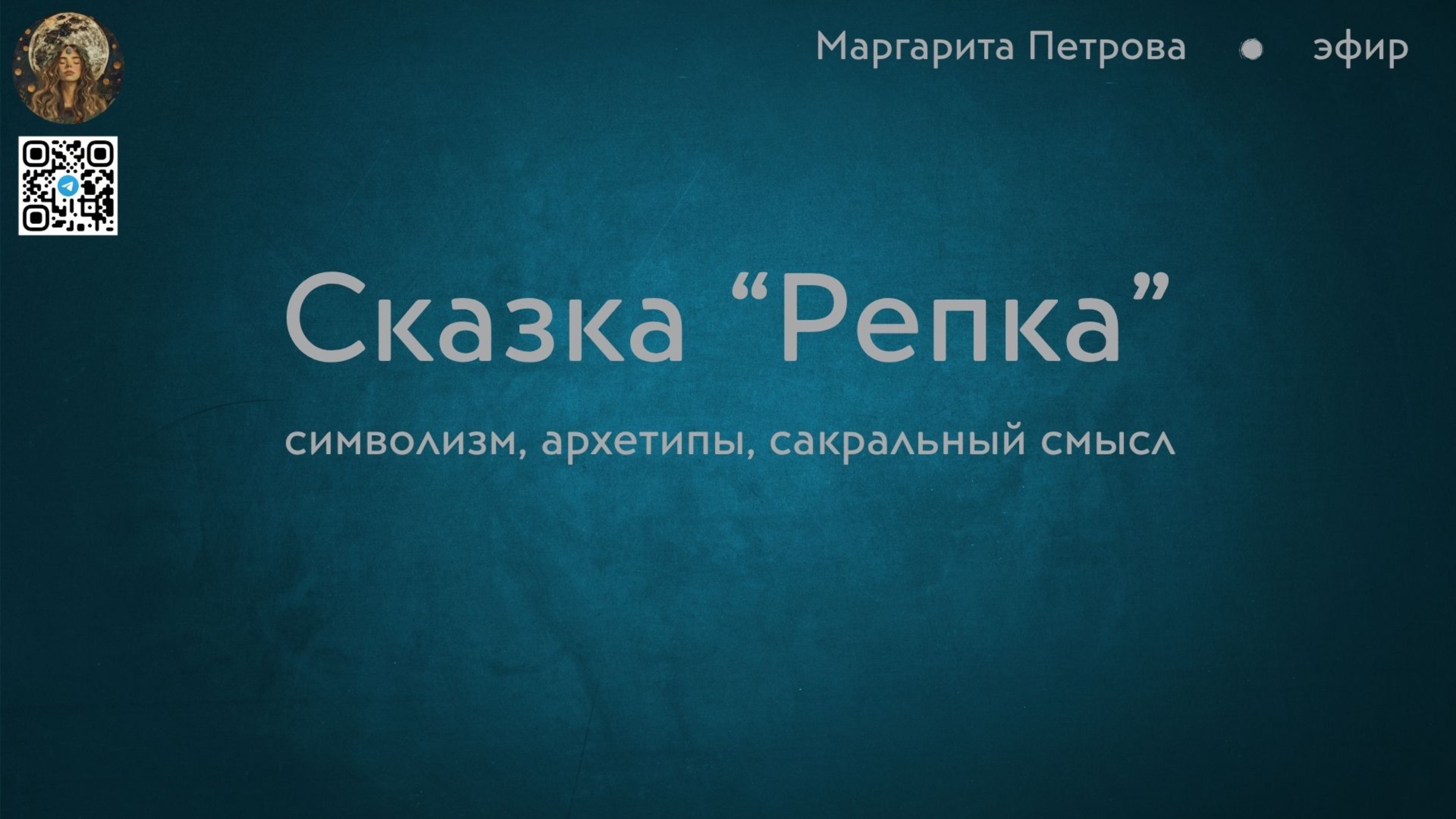 Маргарита Петрова ● эфир

Сказка “Репка”

символизм, архетипы, сакральный смысл